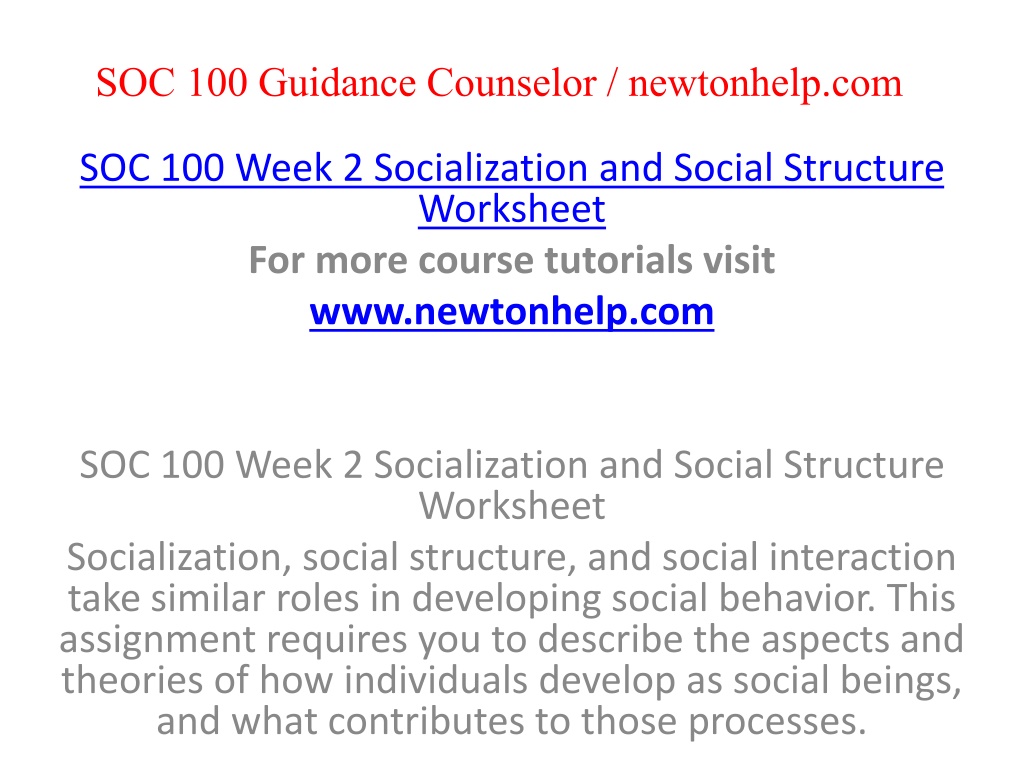 SOC 100 Guidance Counselor / newtonhelp.com

SOC 100 Week 2 Socialization and Social Structure Worksheet

For more course tutorials visit

www.newtonhelp.com

SOC 100 Week 2 Socialization and Social Structure Worksheet

Socialization, social structure, and social interaction take similar roles in developing social behavior. This assignment requires you to describe the aspects and theories of how individuals develop as social beings, and what contributes to those processes.